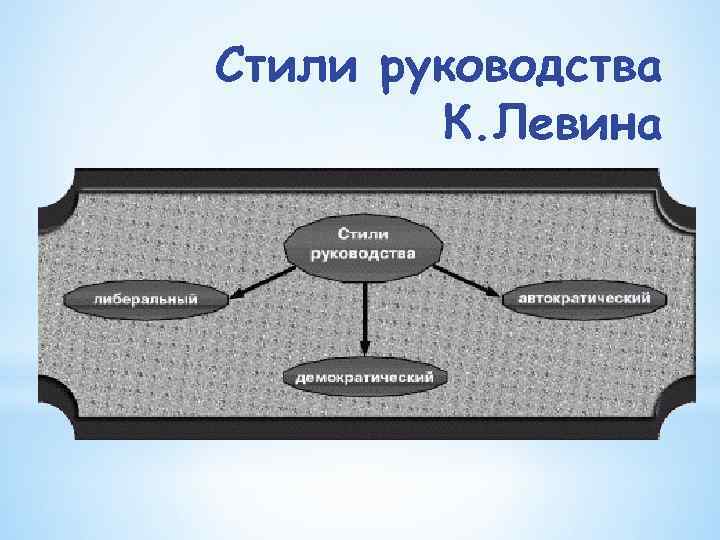 Стили руководства К.Левина

Стили руководства

либеральный

автократический

демократический